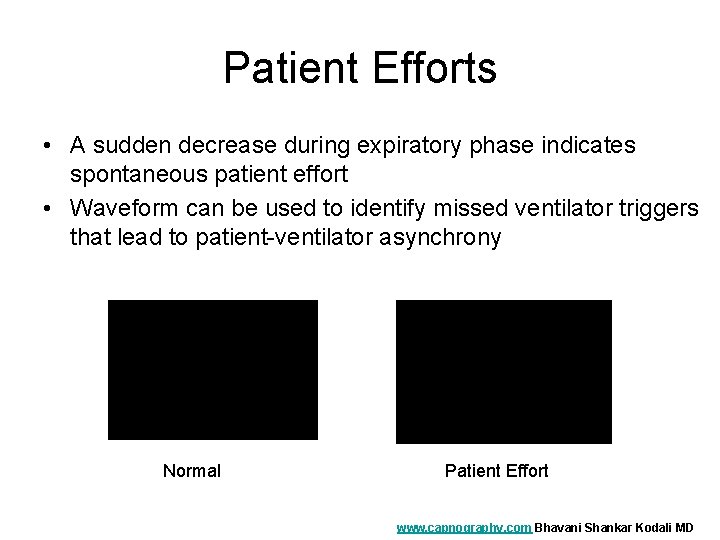 Patient Efforts

• A sudden decrease during expiratory phase indicates spontaneous patient effort
• Waveform can be used to identify missed ventilator triggers that lead to patient-ventilator asynchrony

Normal

Patient Effort

www.capnography.com Bhavani Shankar Kodali MD